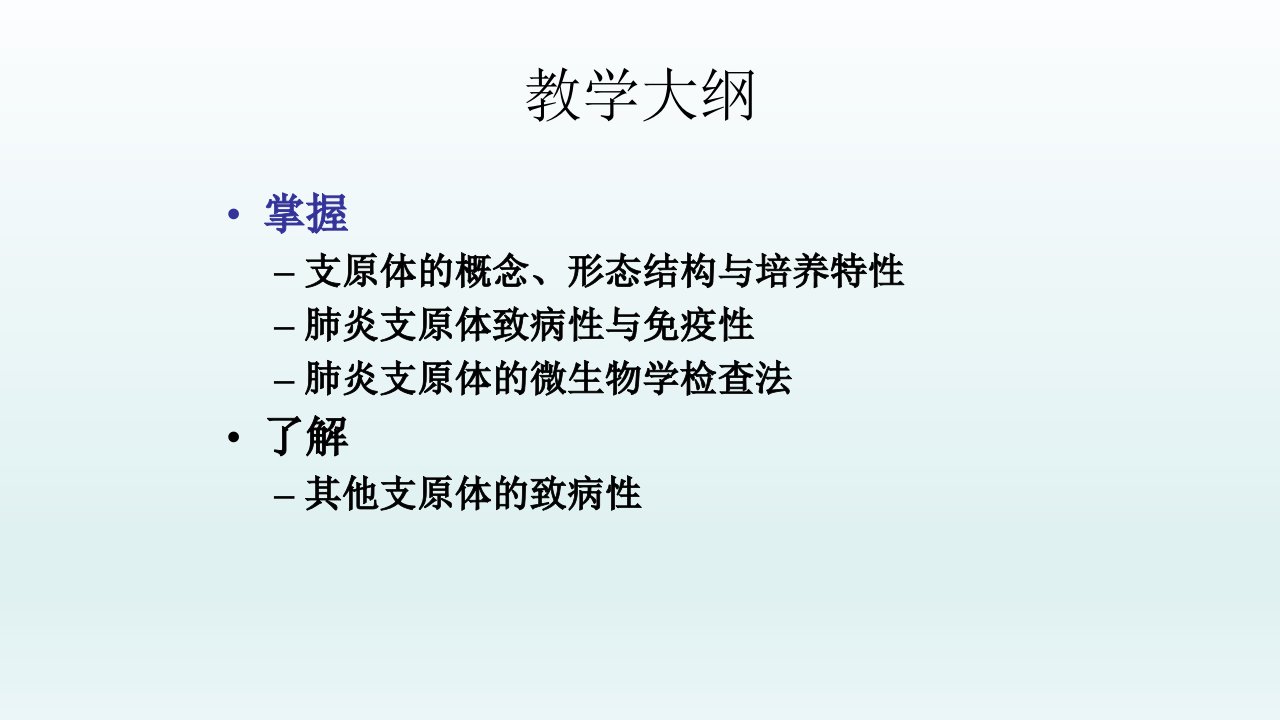 教学大纲

• 掌握
– 支原体的概念、形态结构与培养特性
– 肺炎支原体致病性与免疫性
– 肺炎支原体的微生物学检查法
• 了解
– 其他支原体的致病性